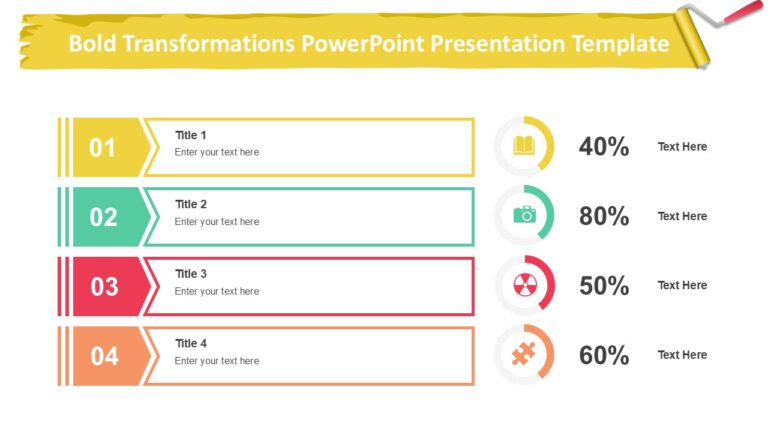 Bold Transformations PowerPoint Presentation Template

01
Title 1
Enter your text here

40%
Text Here

02
Title 2
Enter your text here

80%
Text Here

03
Title 3
Enter your text here

50%
Text Here

04
Title 4
Enter your text here

60%
Text Here